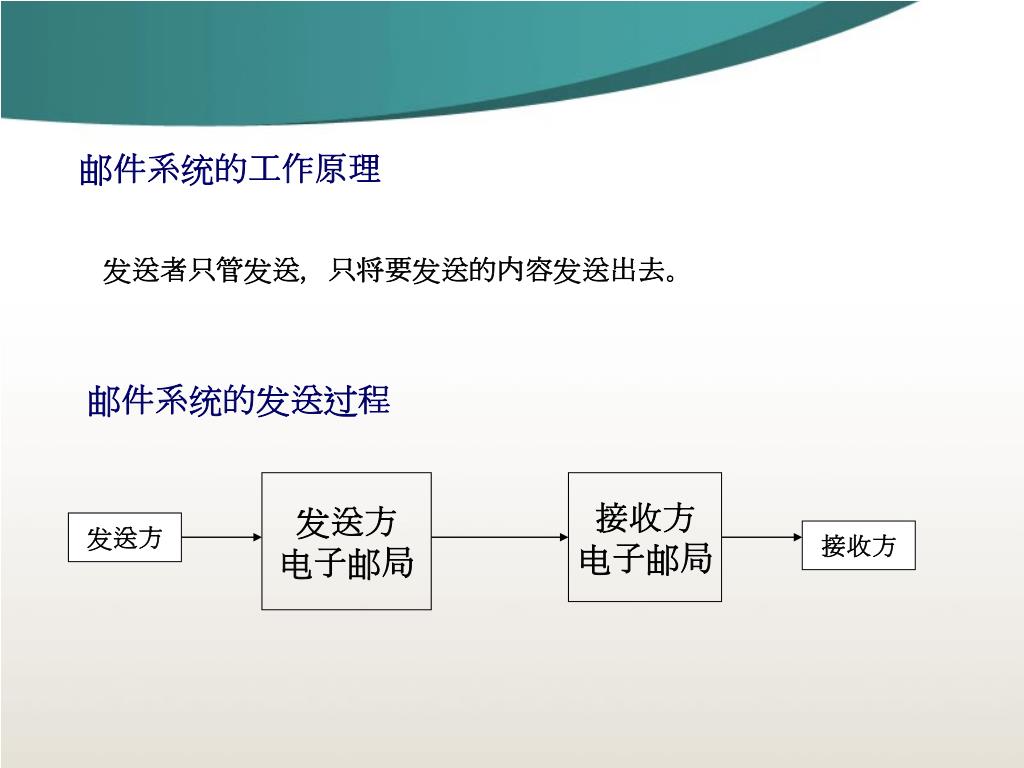 邮件系统的工作原理

发送者只管发送，只将要发送的内容发送出去。

邮件系统的发送过程

发送方

发送方
电子邮局

接收方
电子邮局

接收方